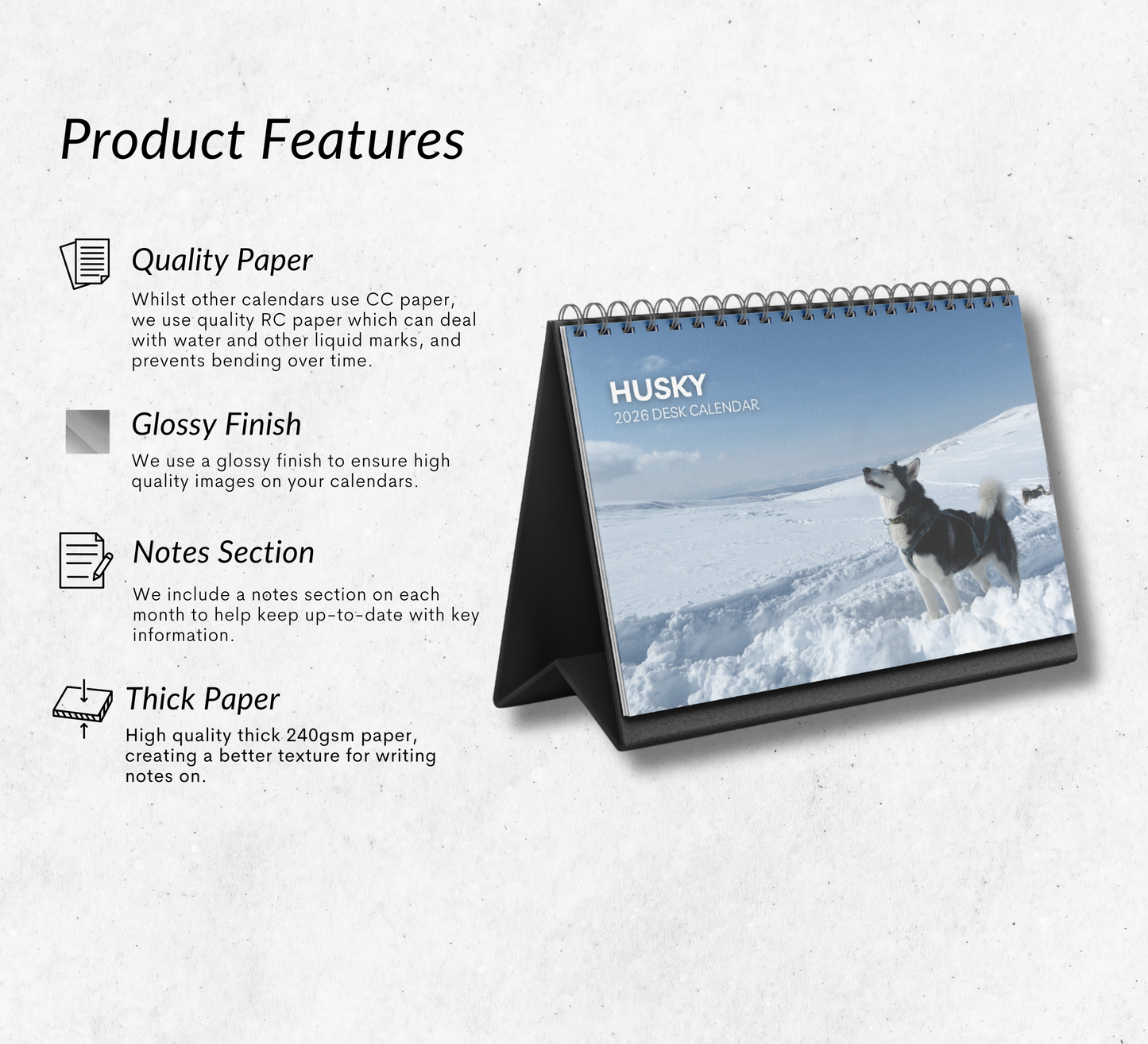 Product Features

Quality Paper

Whilst other calendars use CC paper, we use quality RC paper which can deal with water and other liquid marks, and prevents bending over time.

Glossy Finish

We use a glossy finish to ensure high quality images on your calendars.

Notes Section

We include a notes section on each month to help keep up-to-date with key information.

Thick Paper

High quality thick 240gsm paper, creating a better texture for writing notes on.

HUSKY
2026 DESK CALENDAR